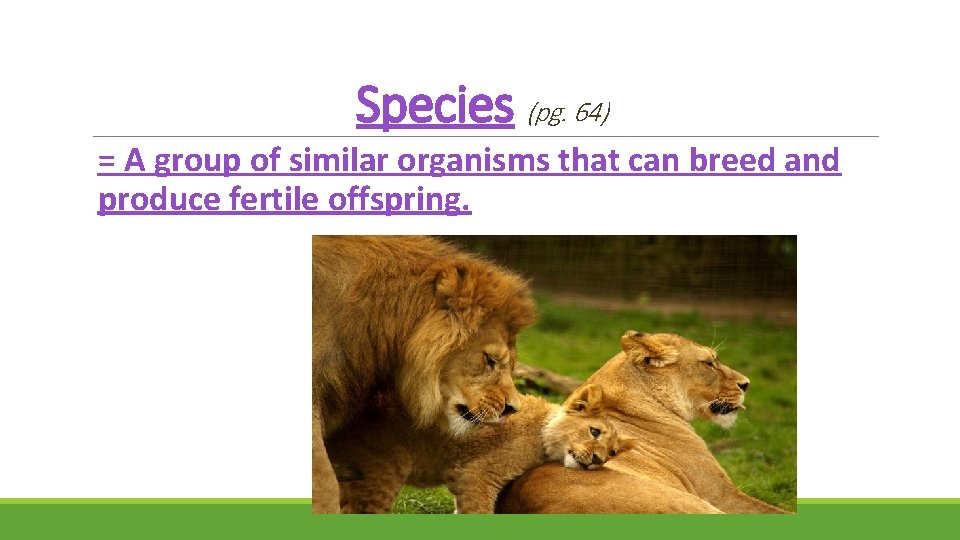 Species (pg. 64)

= A group of similar organisms that can breed and produce fertile offspring.